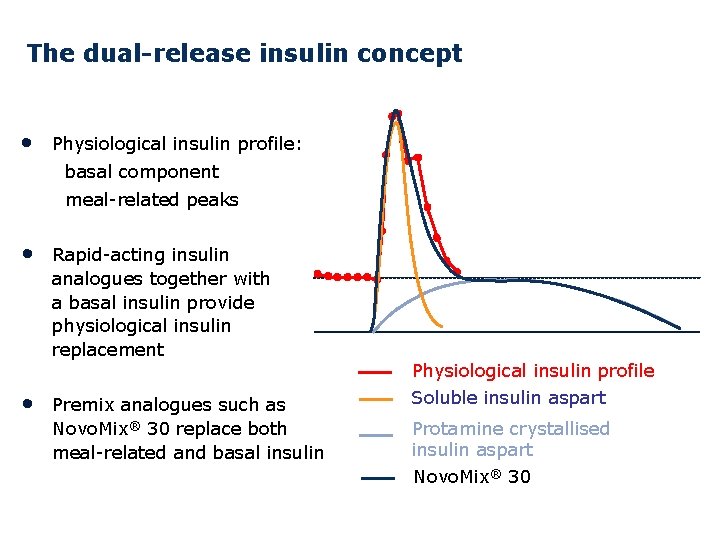 The dual-release insulin concept

• Physiological insulin profile:
basal component
meal-related peaks

• Rapid-acting insulin analogues together with a basal insulin provide physiological insulin replacement

• Premix analogues such as NovoMix® 30 replace both meal-related and basal insulin

Physiological insulin profile
Soluble insulin aspart
Protamine crystallised insulin aspart
NovoMix® 30